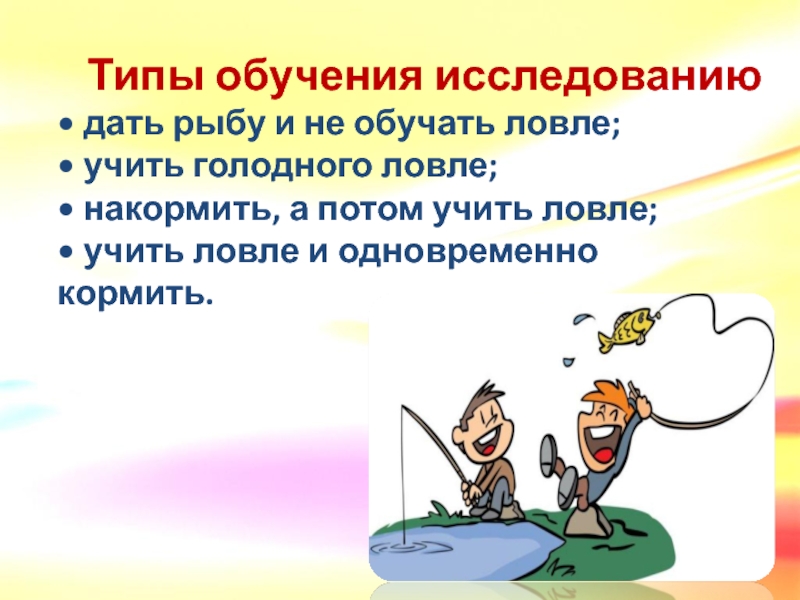 Типы обучения исследованию

• дать рыбу и не обучать ловле;
• учить голодного ловле;
• накормить, а потом учить ловле;
• учить ловле и одновременно кормить.